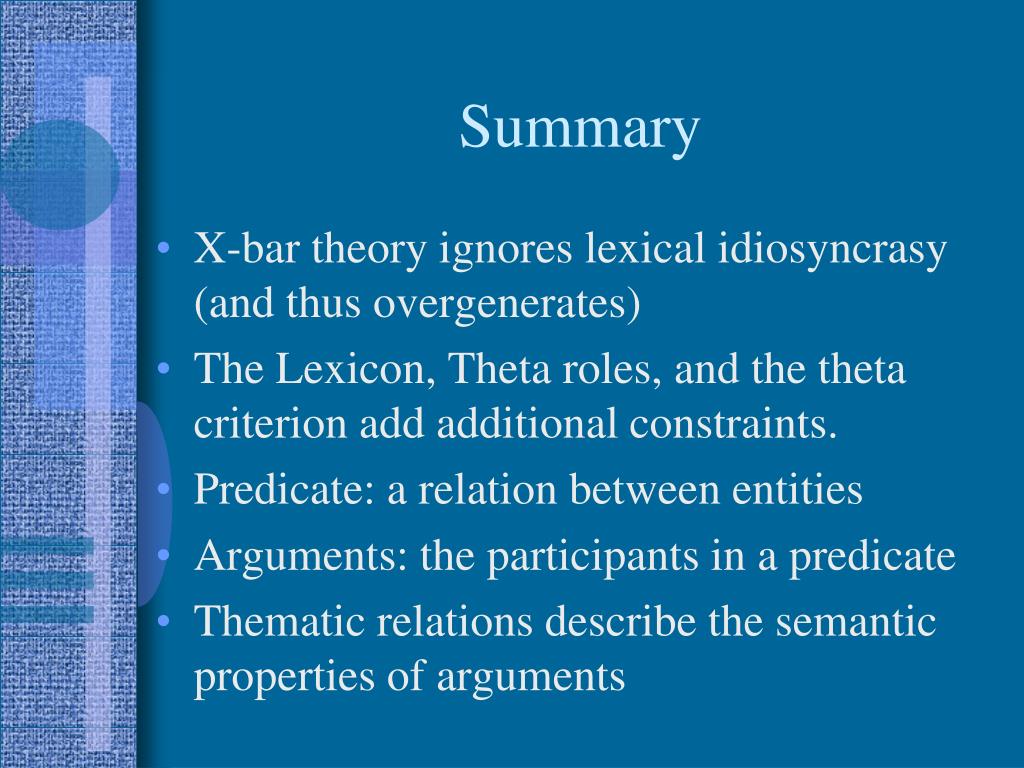 Summary

• X-bar theory ignores lexical idiosyncrasy (and thus overgenerates)
• The Lexicon, Theta roles, and the theta criterion add additional constraints.
• Predicate: a relation between entities
• Arguments: the participants in a predicate
• Thematic relations describe the semantic properties of arguments